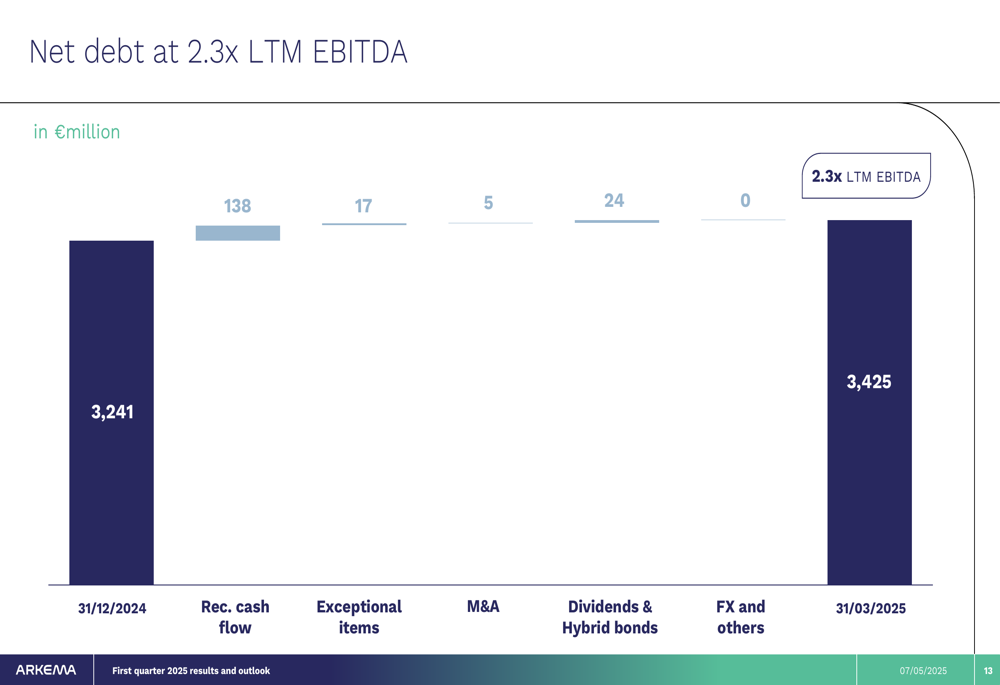 Net debt at 2.3x LTM EBITDA

in €million

2.3x LTM EBITDA

138

17

5

24

0

3,241

3,425

31/12/2024

Rec. cash flow

Exceptional items

M&A

Dividends & Hybrid bonds

FX and others

31/03/2025

ARKEMA

First quarter 2025 results and outlook

07/05/2025

13